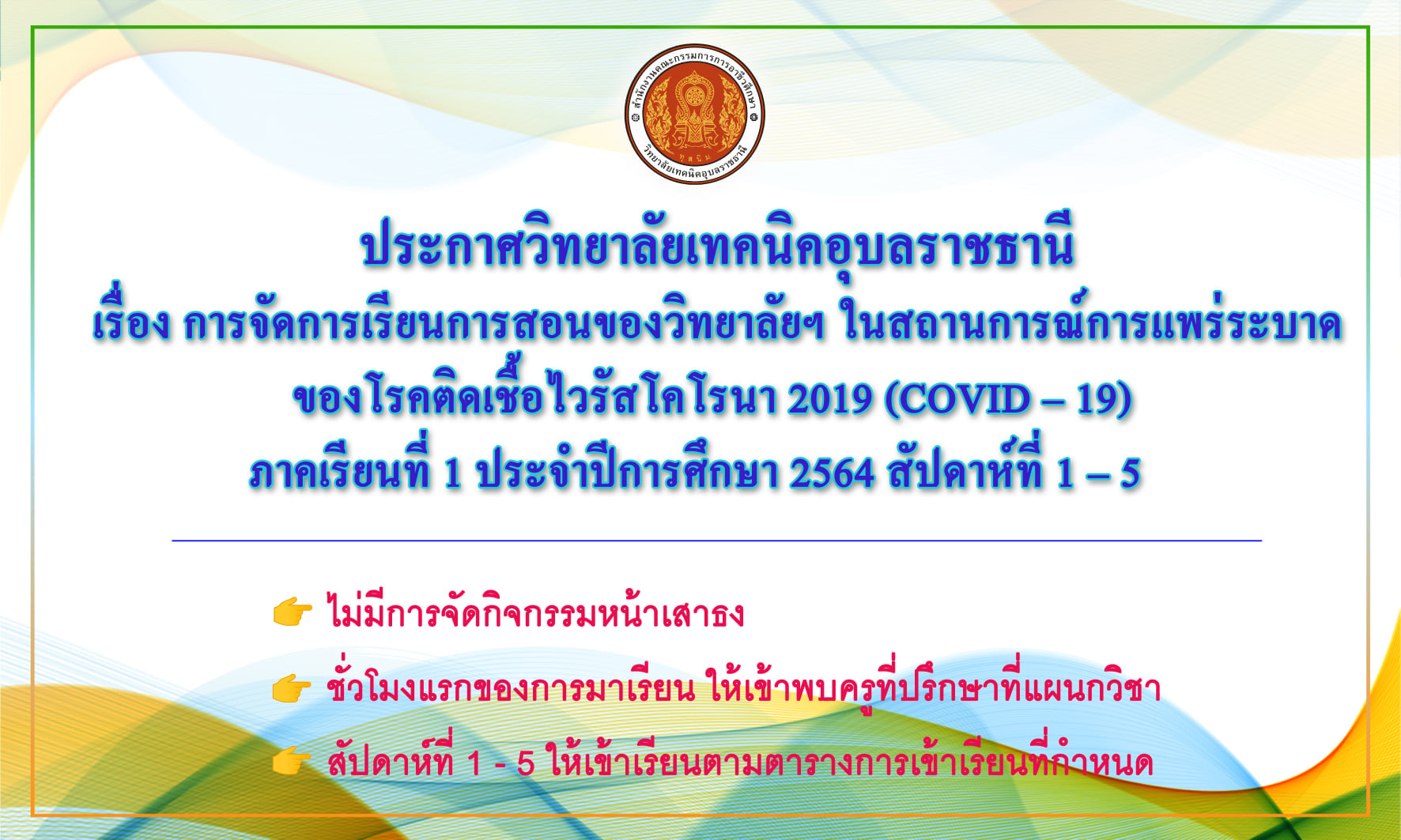 สำนักงานคณะกรรมการการอาชีวศึกษา
วิทยาลัยเทคนิคอุบลราชธานี

ประกาศวิทยาลัยเทคนิคอุบลราชธานี
เรื่อง การจัดการเรียนการสอนของวิทยาลัยฯ ในสถานการณ์การแพร่ระบาด
ของโรคติดเชื้อไวรัสโคโรนา 2019 (COVID – 19)
ภาคเรียนที่ 1 ประจำปีการศึกษา 2564 สัปดาห์ที่ 1 – 5

👉 ไม่มีการจัดกิจกรรมหน้าเสาธง

👉 ชั่วโมงแรกของการมาเรียน ให้เข้าพบครูที่ปรึกษาที่แผนกวิชา

👉 สัปดาห์ที่ 1 - 5 ให้เข้าเรียนตามตารางการเข้าเรียนที่กำหนด